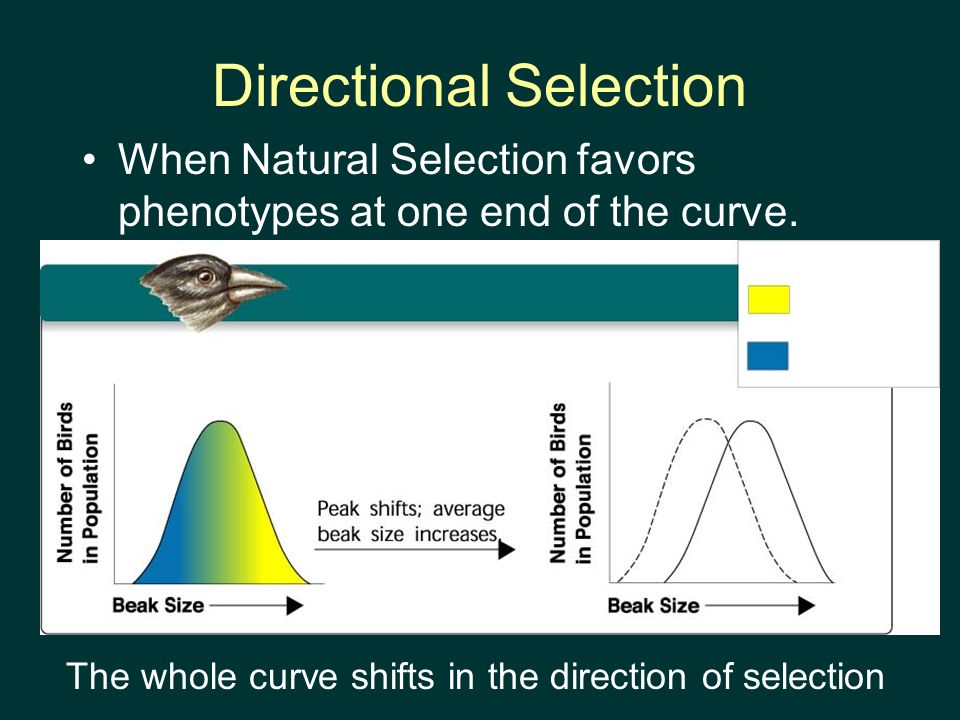 Directional Selection

• When Natural Selection favors phenotypes at one end of the curve.

Number of Birds in Population

Beak Size

Peak shifts; average beak size increases

Number of Birds in Population

Beak Size

The whole curve shifts in the direction of selection